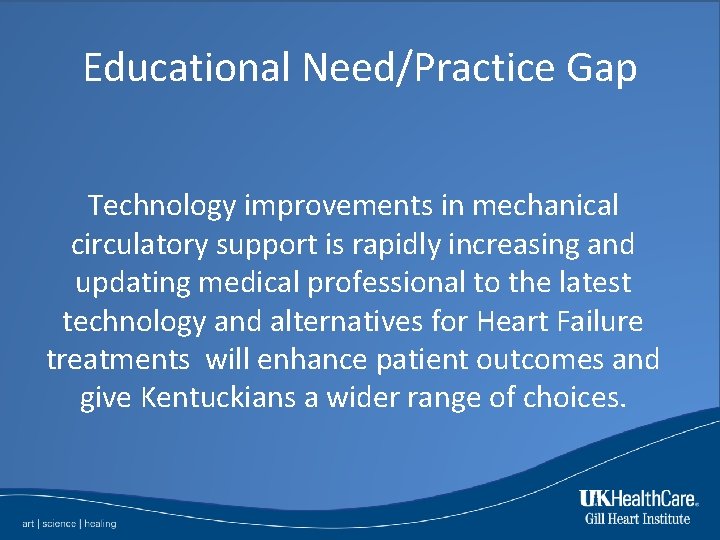 Educational Need/Practice Gap

Technology improvements in mechanical circulatory support is rapidly increasing and updating medical professional to the latest technology and alternatives for Heart Failure treatments  will enhance patient outcomes and give Kentuckians a wider range of choices.

art | science | healing

UKHealthCare.
Gill Heart Institute